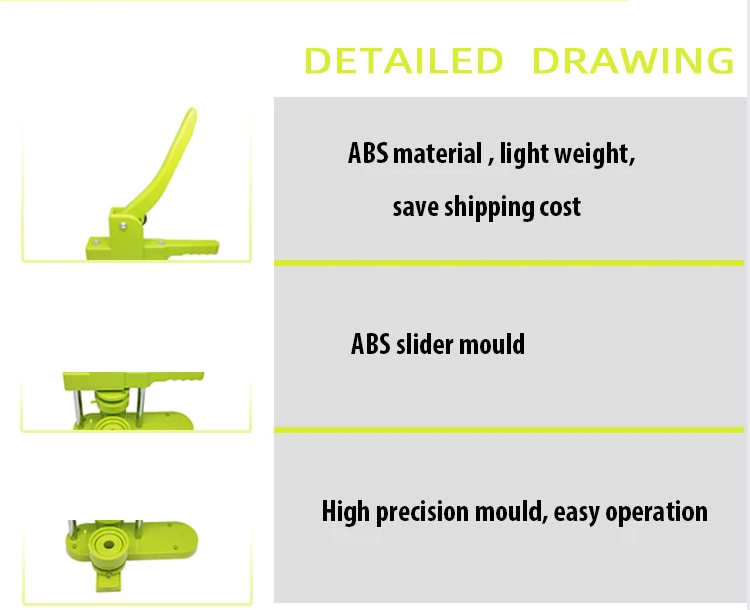 DETAILED DRAWING

ABS material , light weight, save shipping cost

ABS slider mould

High precision mould, easy operation